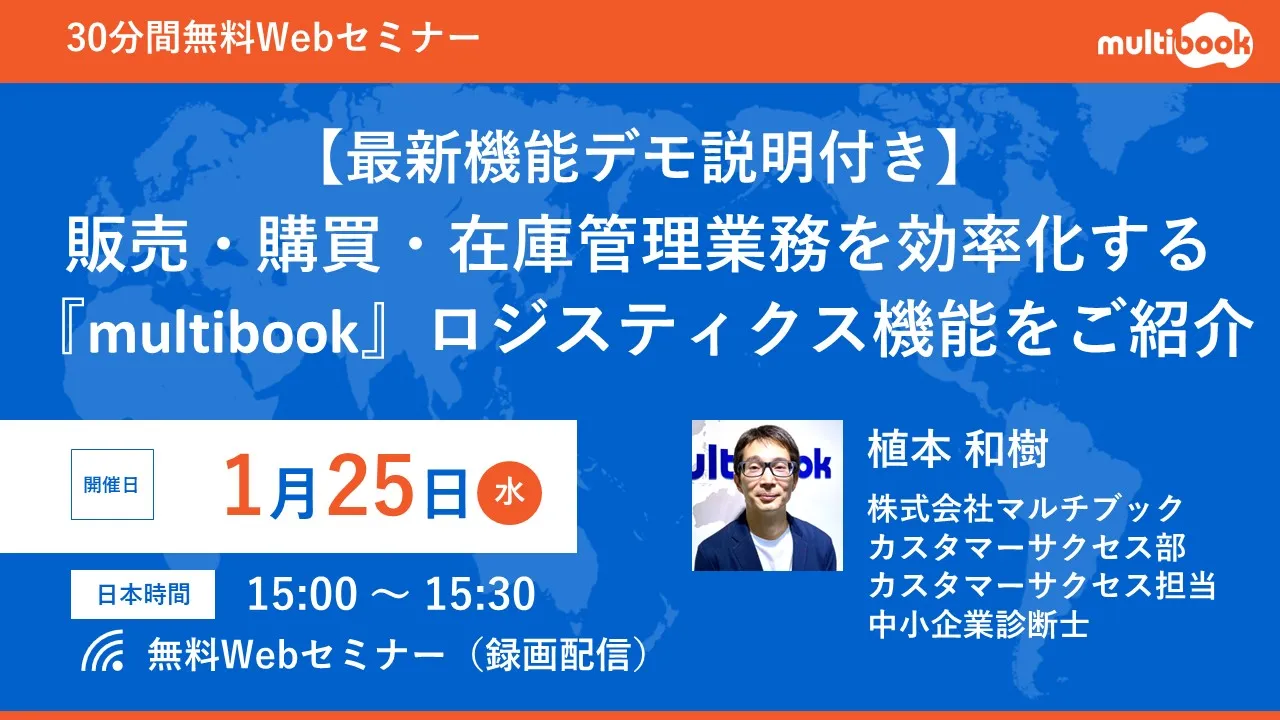 30分間無料Webセミナー

multibook

【最新機能デモ説明付き】
販売・購買・在庫管理業務を効率化する
『multibook』ロジスティクス機能をご紹介

開催日
1月25日 水

日本時間
15:00 ～ 15:30

無料Webセミナー（録画配信）

ultibook

植本 和樹
株式会社マルチブック
カスタマーサクセス部
カスタマーサクセス担当
中小企業診断士